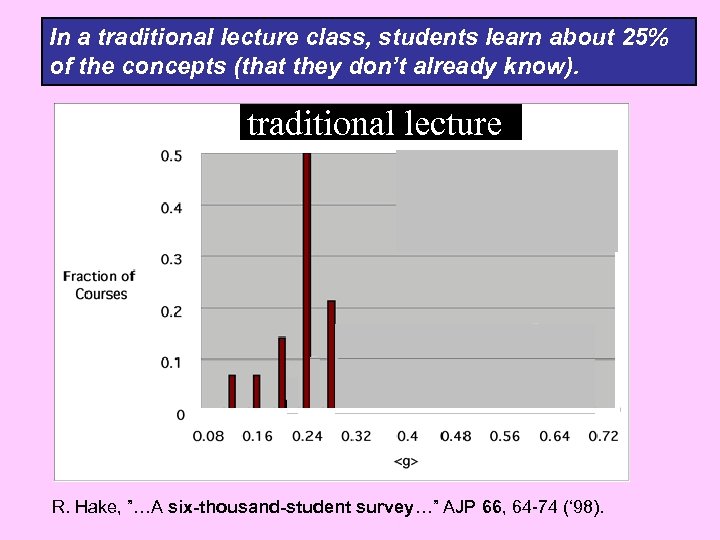 In a traditional lecture class, students learn about 25% of the concepts (that they don't already know).

traditional lecture

Fraction of Courses

0.5
0.4
0.3
0.2
0.1
0

0.08 0.16 0.24 0.32 0.4 0.48 0.56 0.64 0.72

<g>

R. Hake, "...A six-thousand-student survey..." AJP 66, 64-74 ('98).